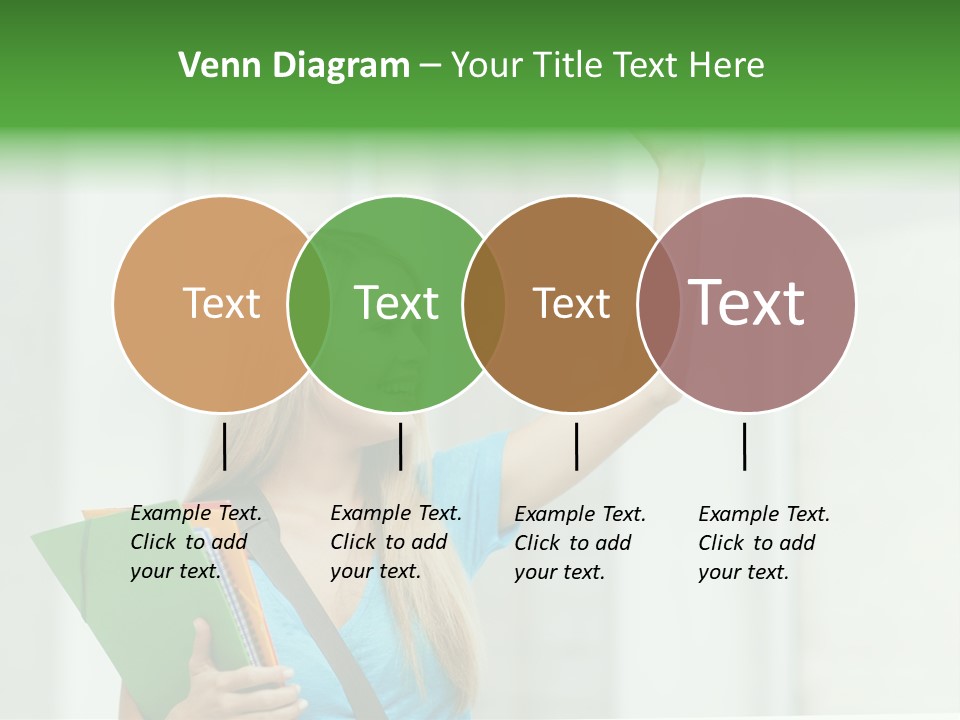 Venn Diagram – Your Title Text Here

Text

Text

Text

Text

Example Text. Click to add your text.

Example Text. Click to add your text.

Example Text. Click to add your text.

Example Text. Click to add your text.